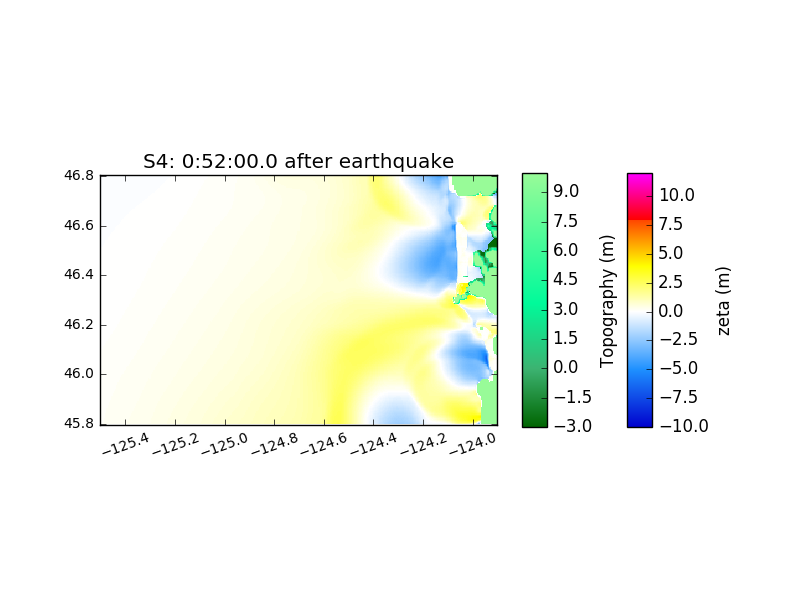 S4: 0:52:00.0 after earthquake

46.8
46.6
46.4
46.2
46.0
45.8

−125.4
−125.2
−125.0
−124.8
−124.6
−124.4
−124.2
−124.0

9.0
7.5
6.0
4.5
3.0
1.5
0.0
−1.5
−3.0

Topography (m)

10.0
7.5
5.0
2.5
0.0
−2.5
−5.0
−7.5
−10.0

zeta (m)